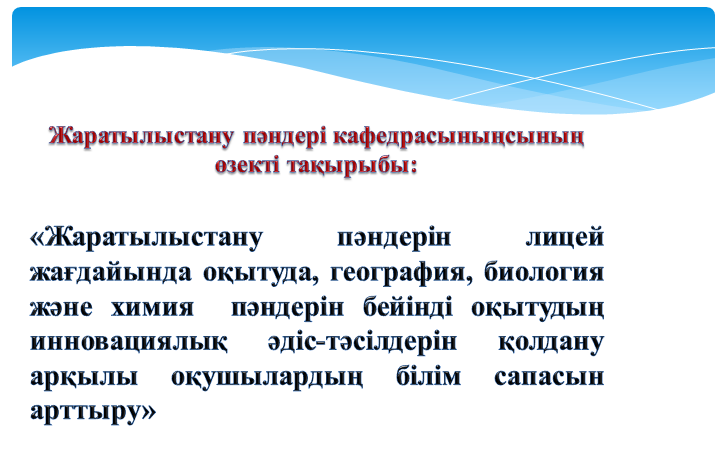 Жаратылыстану пәндері кафедрасыныңсының өзекті тақырыбы:

«Жаратылыстану пәндерін лицей жағдайында оқытуда, география, биология және химия пәндерін бейінді оқытудың инновациялық әдіс-тәсілдерін қолдану арқылы оқушылардың білім сапасын арттыру»